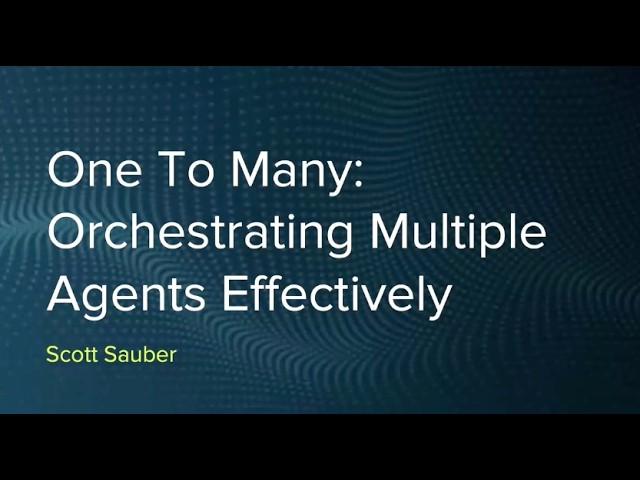 One To Many: Orchestrating Multiple Agents Effectively

Scott Sauber